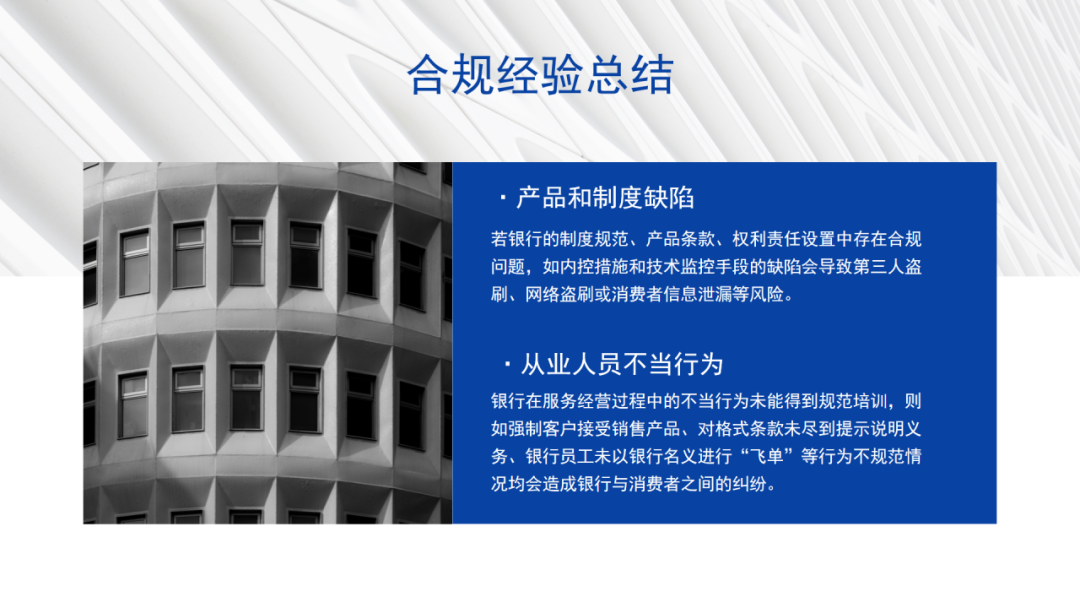 合规经验总结

· 产品和制度缺陷

若银行的制度规范、产品条款、权利责任设置中存在合规问题，如内控措施和技术监控手段的缺陷会导致第三人盗刷、网络盗刷或消费者信息泄漏等风险。

· 从业人员不当行为

银行在服务经营过程中的不当行为未能得到规范培训，则如强制客户接受销售产品、对格式条款未尽到提示说明义务、银行员工未以银行名义进行“飞单”等行为不规范情况均会造成银行与消费者之间的纠纷。